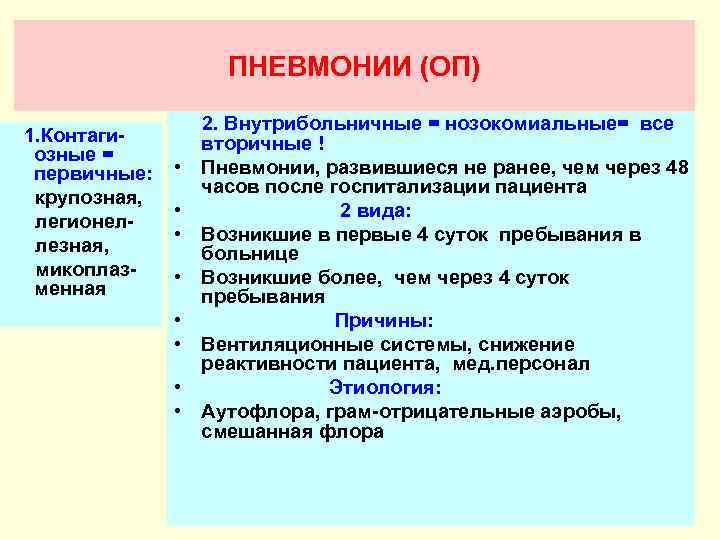 ПНЕВМОНИИ (ОП)

1.Контагиозные = первичные: крупозная, легионеллезная, микоплазменная

2. Внутрибольничные = нозокомиальные= все вторичные !

• Пневмонии, развившиеся не ранее, чем через 48 часов после госпитализации пациента
• 2 вида:
• Возникшие в первые 4 суток пребывания в больнице
• Возникшие более, чем через 4 суток пребывания
• Причины:
• Вентиляционные системы, снижение реактивности пациента, мед.персонал
• Этиология:
• Аутофлора, грам-отрицательные аэробы, смешанная флора